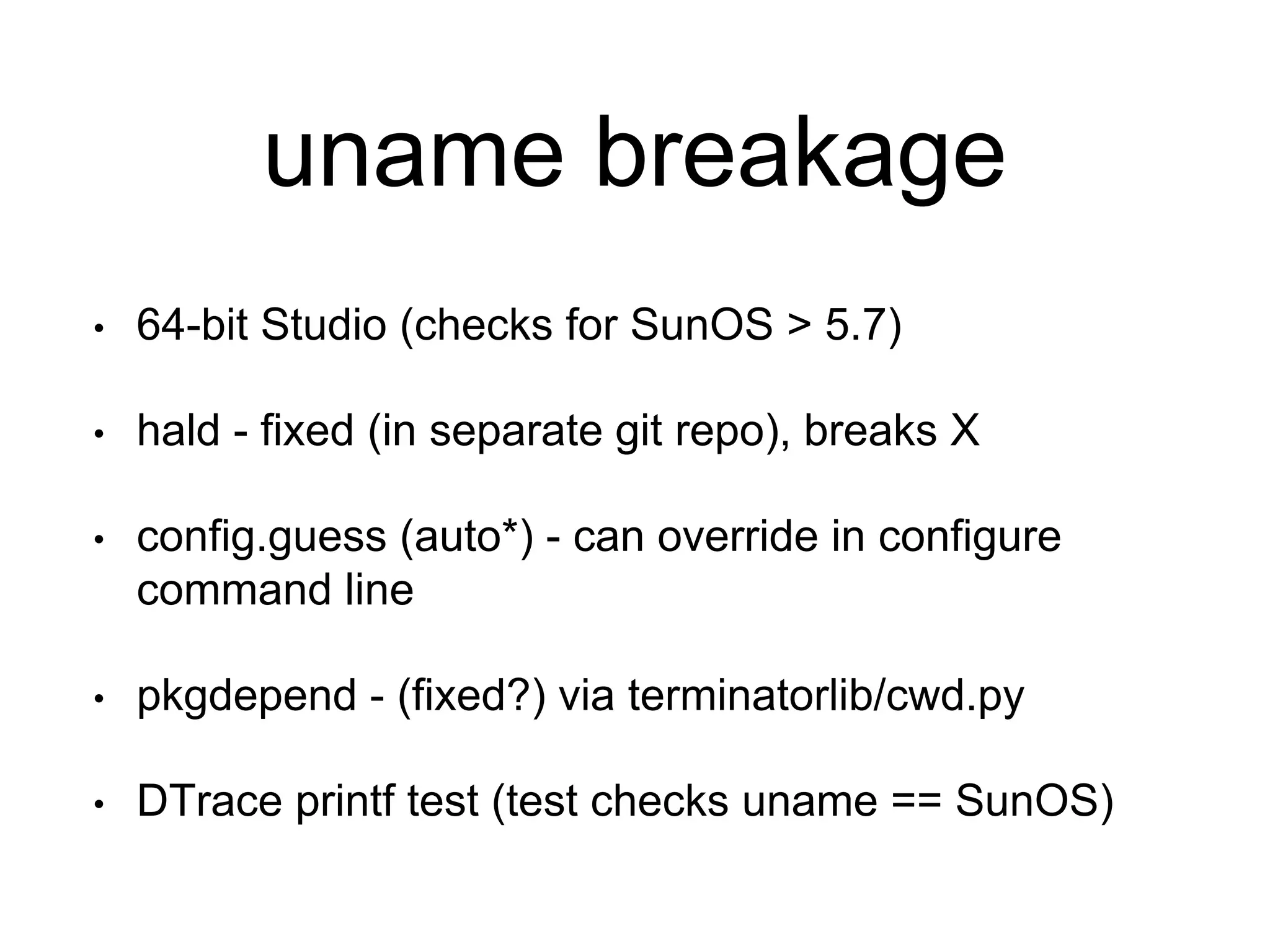 uname breakage

• 64-bit Studio (checks for SunOS > 5.7)

• hald - fixed (in separate git repo), breaks X

• config.guess (auto*) - can override in configure command line

• pkgdepend - (fixed?) via terminatorlib/cwd.py

• DTrace printf test (test checks uname == SunOS)